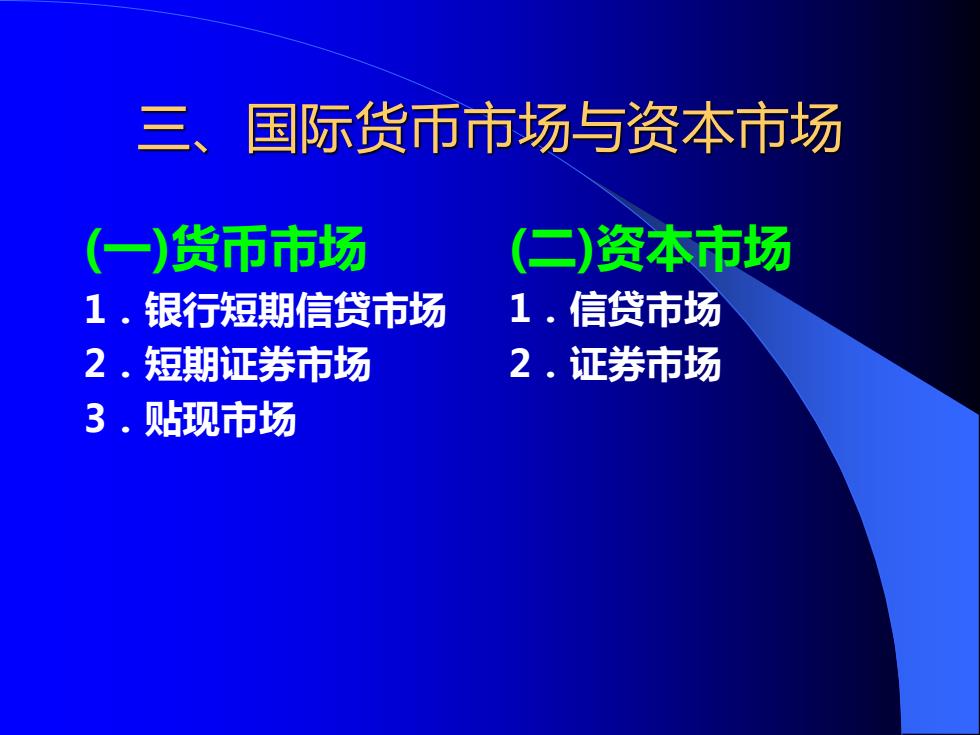 三、国际货币市场与资本市场

(一)货币市场
1．银行短期信贷市场
2．短期证券市场
3．贴现市场

(二)资本市场
1．信贷市场
2．证券市场